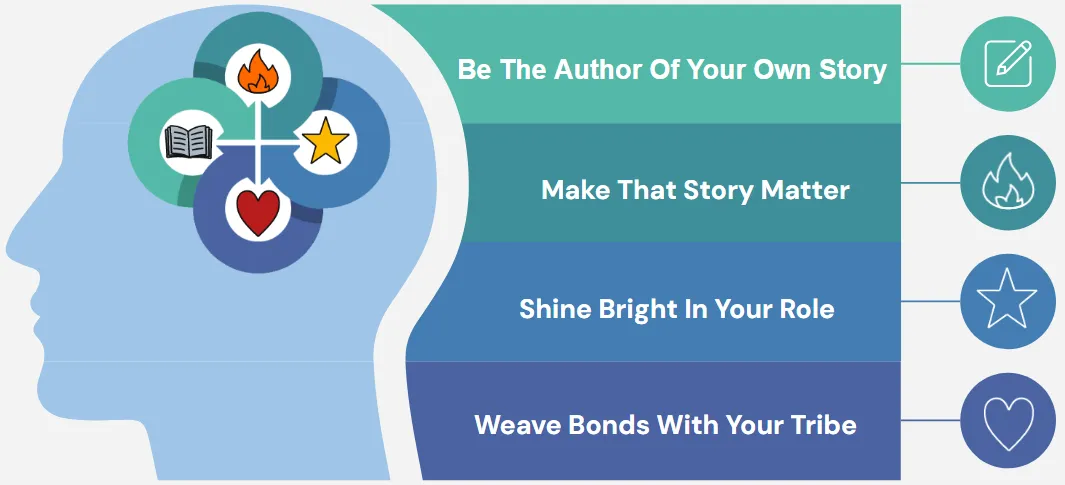 Be The Author Of Your Own Story

Make That Story Matter

Shine Bright In Your Role

Weave Bonds With Your Tribe